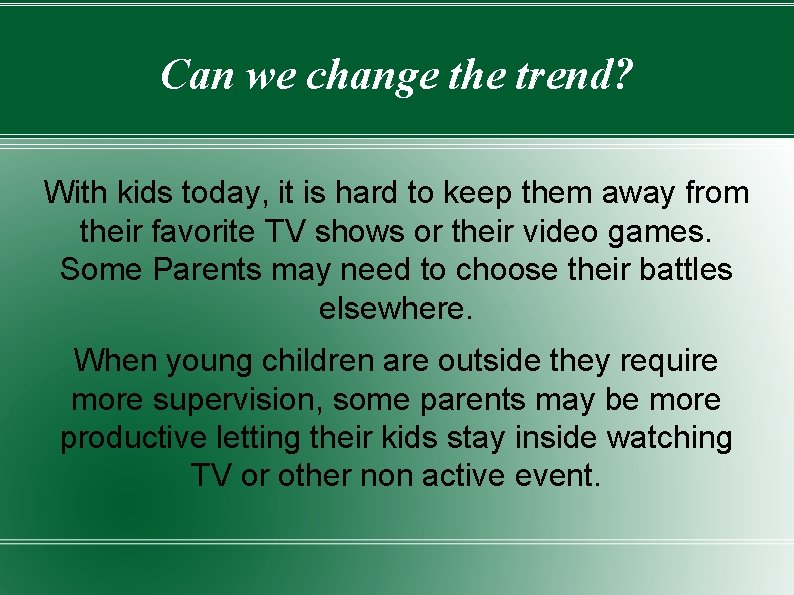 Can we change the trend?

With kids today, it is hard to keep them away from their favorite TV shows or their video games. Some Parents may need to choose their battles elsewhere.

When young children are outside they require more supervision, some parents may be more productive letting their kids stay inside watching TV or other non active event.